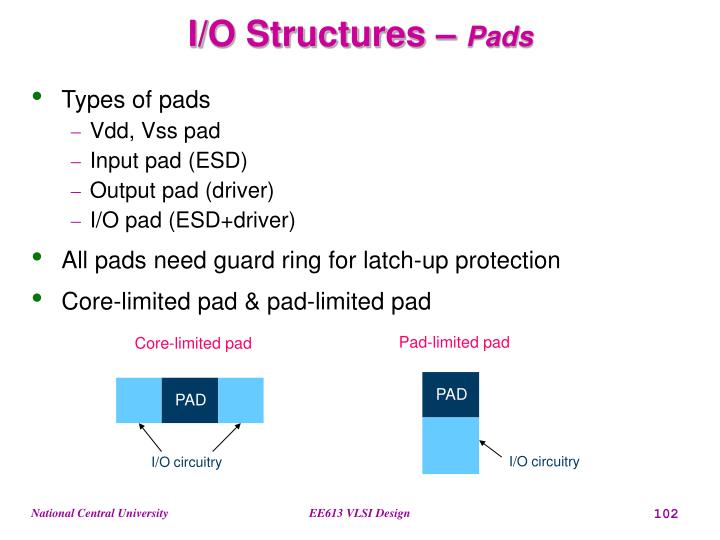 I/O Structures – Pads

• Types of pads
– Vdd, Vss pad
– Input pad (ESD)
– Output pad (driver)
– I/O pad (ESD+driver)

• All pads need guard ring for latch-up protection

• Core-limited pad & pad-limited pad

Core-limited pad

PAD

I/O circuitry

Pad-limited pad

PAD

I/O circuitry

National Central University

EE613 VLSI Design

102